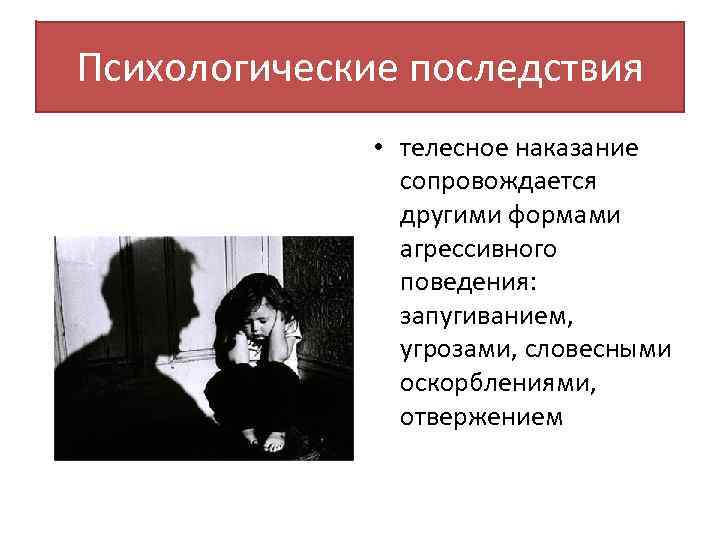 Психологические последствия

• телесное наказание сопровождается другими формами агрессивного поведения: запугиванием, угрозами, словесными оскорблениями, отвержением